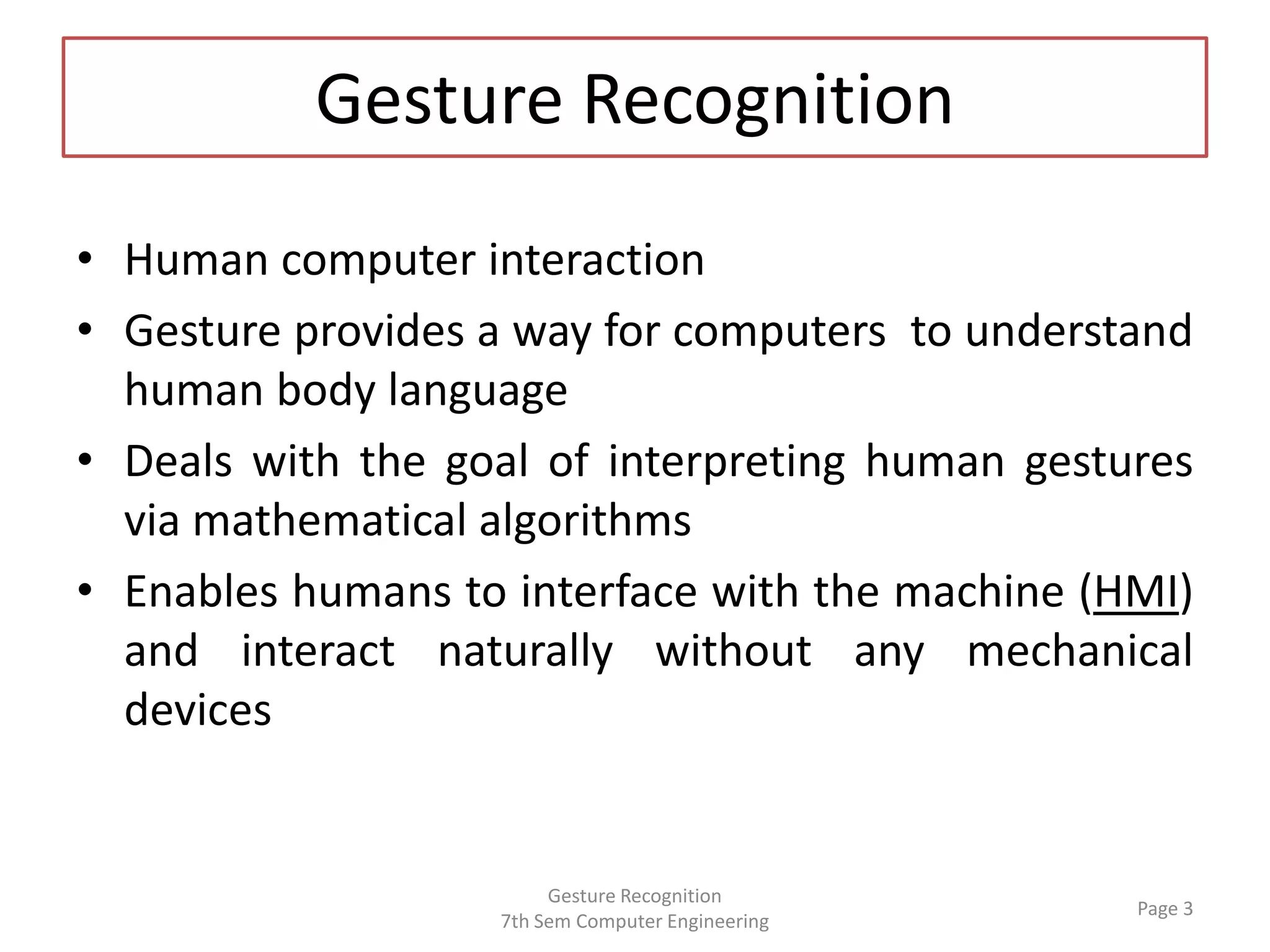 Gesture Recognition

• Human computer interaction
• Gesture provides a way for computers to understand human body language
• Deals with the goal of interpreting human gestures via mathematical algorithms
• Enables humans to interface with the machine (HMI) and interact naturally without any mechanical devices

Gesture Recognition
7th Sem Computer Engineering

Page 3